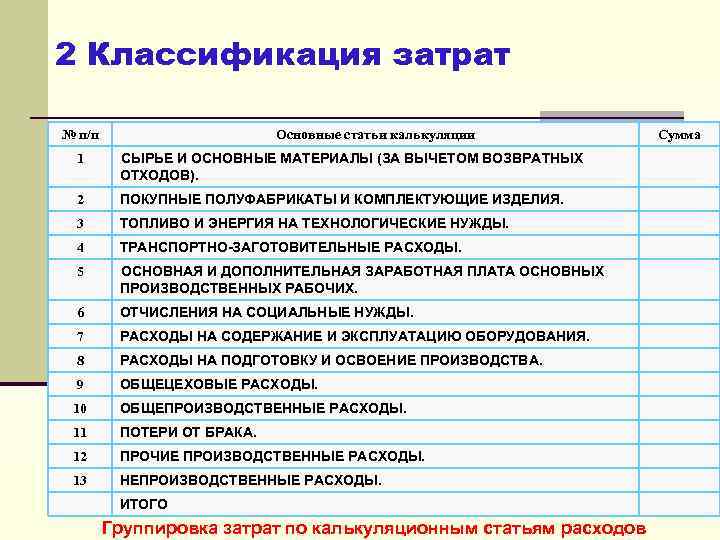 2 Классификация затрат

| № п/п | Основные статьи калькуляции | Сумма |
|---|---|---|
| 1 | СЫРЬЕ И ОСНОВНЫЕ МАТЕРИАЛЫ (ЗА ВЫЧЕТОМ ВОЗВРАТНЫХ ОТХОДОВ). | |
| 2 | ПОКУПНЫЕ ПОЛУФАБРИКАТЫ И КОМПЛЕКТУЮЩИЕ ИЗДЕЛИЯ. | |
| 3 | ТОПЛИВО И ЭНЕРГИЯ НА ТЕХНОЛОГИЧЕСКИЕ НУЖДЫ. | |
| 4 | ТРАНСПОРТНО-ЗАГОТОВИТЕЛЬНЫЕ РАСХОДЫ. | |
| 5 | ОСНОВНАЯ И ДОПОЛНИТЕЛЬНАЯ ЗАРАБОТНАЯ ПЛАТА ОСНОВНЫХ ПРОИЗВОДСТВЕННЫХ РАБОЧИХ. | |
| 6 | ОТЧИСЛЕНИЯ НА СОЦИАЛЬНЫЕ НУЖДЫ. | |
| 7 | РАСХОДЫ НА СОДЕРЖАНИЕ И ЭКСПЛУАТАЦИЮ ОБОРУДОВАНИЯ. | |
| 8 | РАСХОДЫ НА ПОДГОТОВКУ И ОСВОЕНИЕ ПРОИЗВОДСТВА. | |
| 9 | ОБЩЕЦЕХОВЫЕ РАСХОДЫ. | |
| 10 | ОБЩЕПРОИЗВОДСТВЕННЫЕ РАСХОДЫ. | |
| 11 | ПОТЕРИ ОТ БРАКА. | |
| 12 | ПРОЧИЕ ПРОИЗВОДСТВЕННЫЕ РАСХОДЫ. | |
| 13 | НЕПРОИЗВОДСТВЕННЫЕ РАСХОДЫ. | |
| | ИТОГО | |

Группировка затрат по калькуляционным статьям расходов